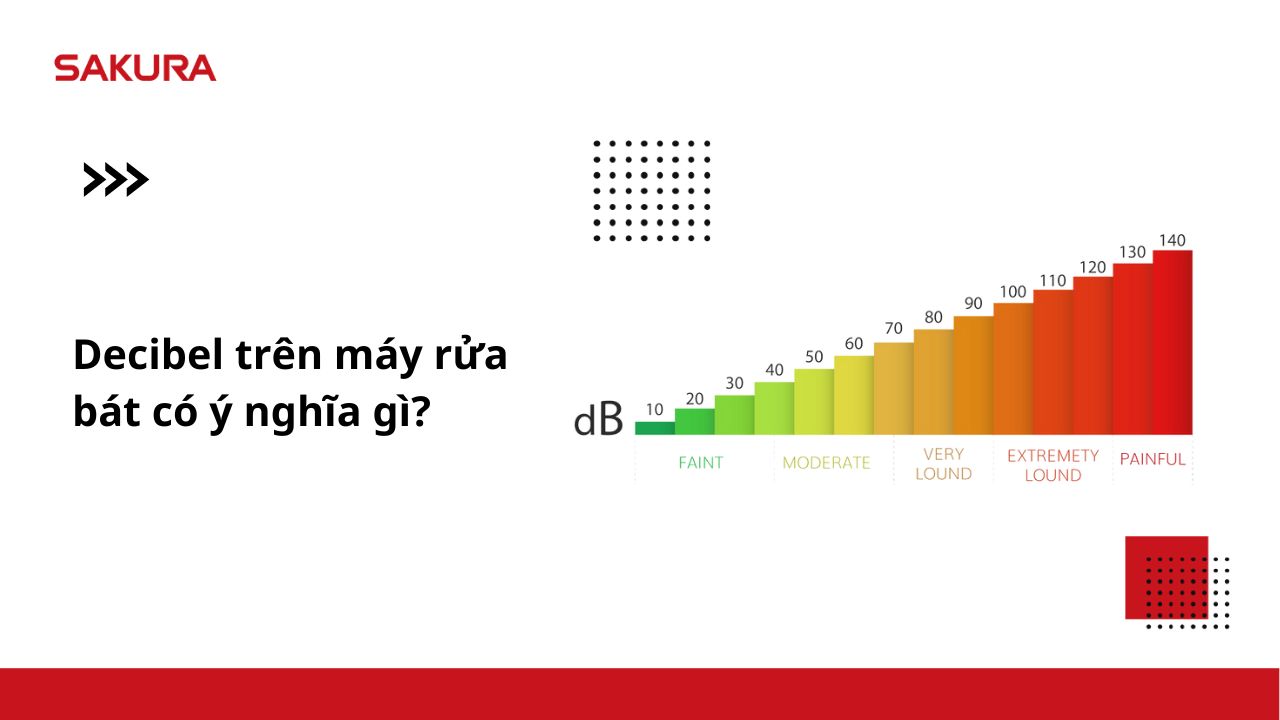 SAKURA

Decibel trên máy rửa bát có ý nghĩa gì?

dB 10 20 30 40 50 60 70 80 90 100 110 120 130 140

FAINT MODERATE VERY LOUND EXTREMETY LOUND PAINFUL